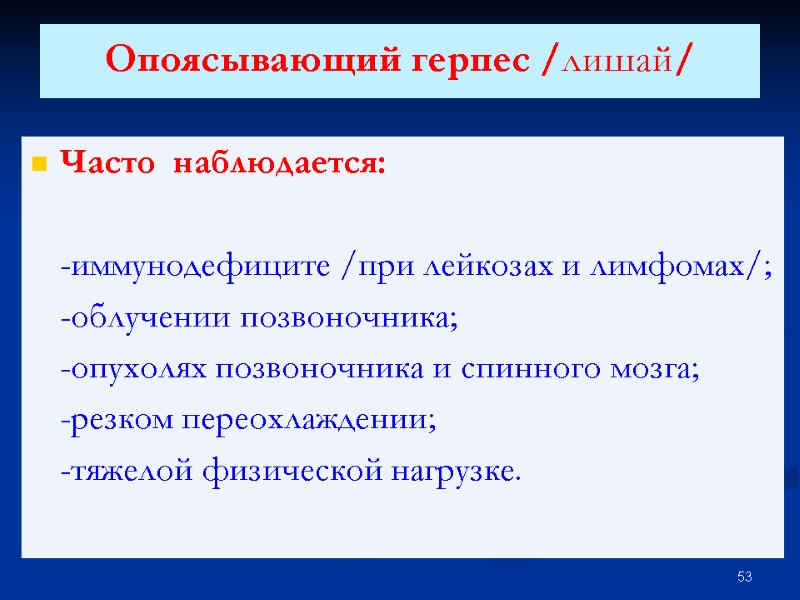 Опоясывающий герпес /лишай/

Часто наблюдается:

-иммунодефиците /при лейкозах и лимфомах/;
-облучении позвоночника;
-опухолях позвоночника и спинного мозга;
-резком переохлаждении;
-тяжелой физической нагрузке.

53